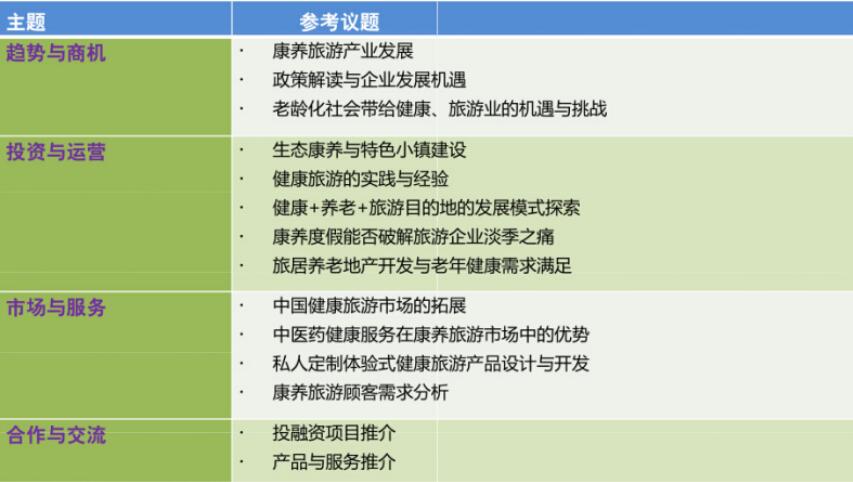 | 主题 | 参考议题 |
|---|---|
| 趋势与商机 | · 康养旅游产业发展<br>· 政策解读与企业发展机遇<br>· 老龄化社会带给健康、旅游业的机遇与挑战 |
| 投资与运营 | · 生态康养与特色小镇建设<br>· 健康旅游的实践与经验<br>· 健康+养老+旅游目的地的发展模式探索<br>· 康养度假能否破解旅游企业淡季之痛<br>· 旅居养老地产开发与老年健康需求满足 |
| 市场与服务 | · 中国健康旅游市场的拓展<br>· 中医药健康服务在康养旅游市场中的优势<br>· 私人定制体验式健康旅游产品设计与开发<br>· 康养旅游顾客需求分析 |
| 合作与交流 | · 投融资项目推介<br>· 产品与服务推介 |